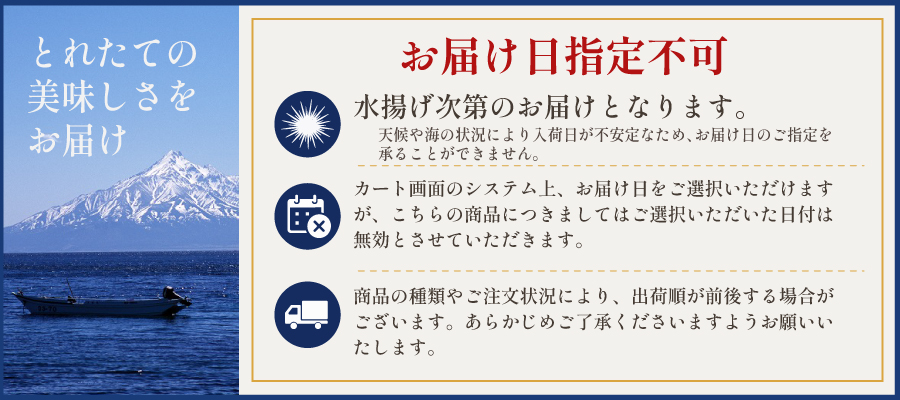 とれたての
美味しさを
お届け

お届け日指定不可

水揚げ次第のお届けとなります。
天候や海の状況により入荷日が不安定なため、お届け日のご指定を承ることができません。

カート画面のシステム上、お届け日をご選択いただけますが、こちらの商品につきましてはご選択いただいた日付は無効とさせていただきます。

商品の種類やご注文状況により、出荷順が前後する場合がございます。あらかじめご了承くださいますようお願いいたします。